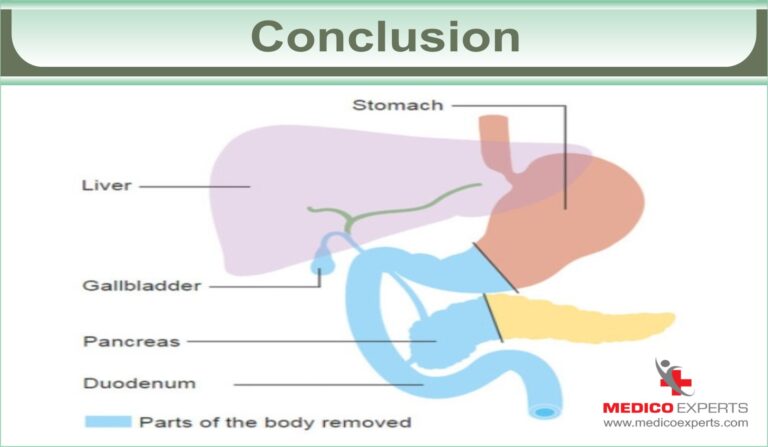 Conclusion

Stomach

Liver

Gallbladder

Pancreas

Duodenum

Parts of the body removed

MEDICO EXPERTS
www.medicoexperts.com